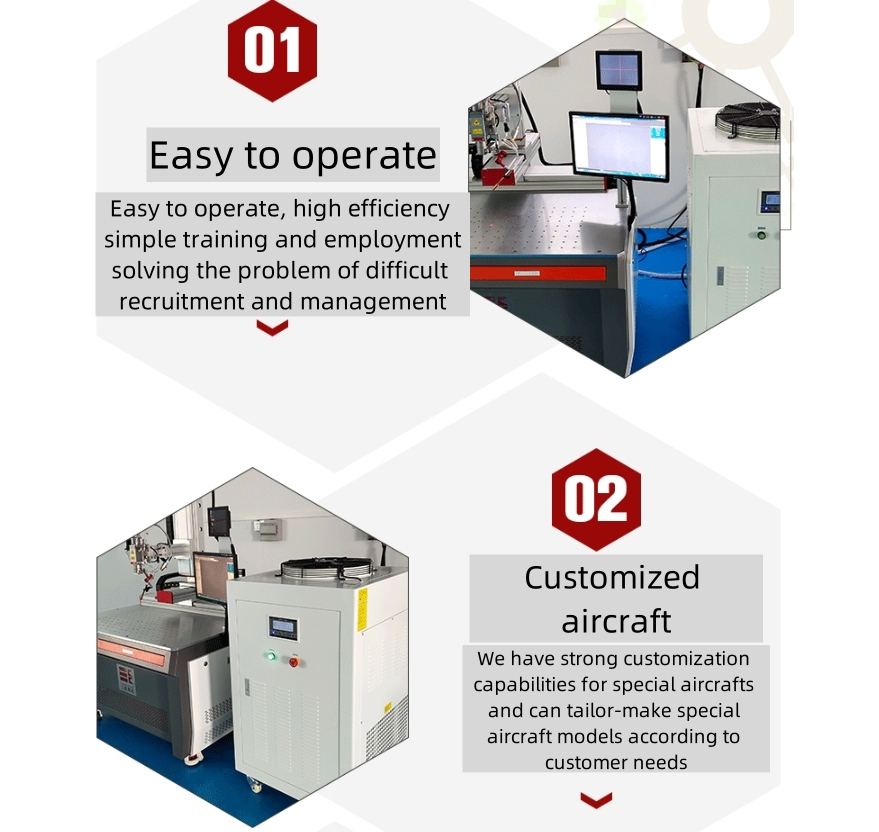 01

Easy to operate

Easy to operate, high efficiency simple training and employment solving the problem of difficult recruitment and management

02

Customized aircraft

We have strong customization capabilities for special aircrafts and can tailor-make special aircraft models according to customer needs